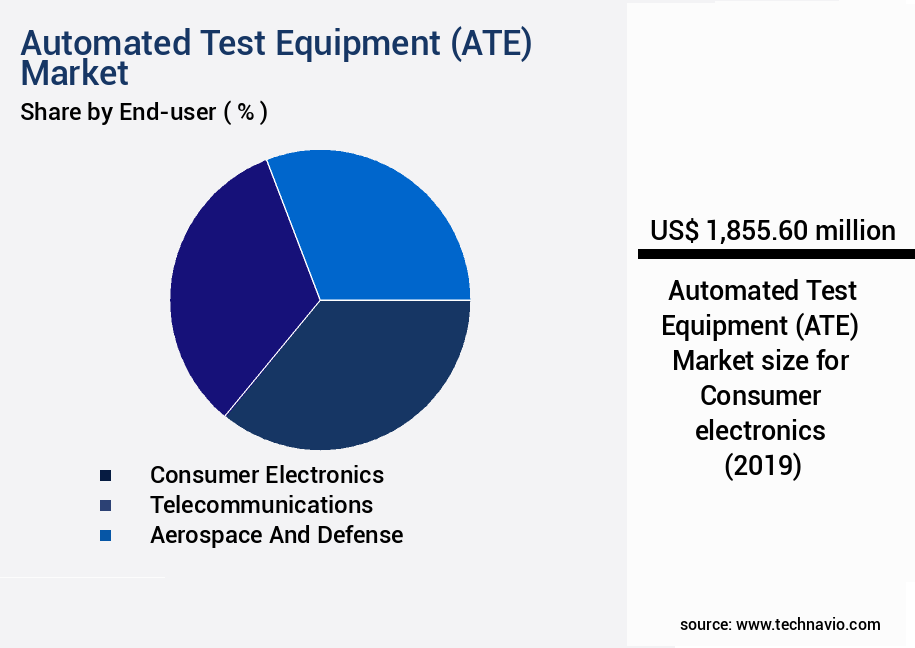 Automated Test Equipment (ATE) Market

Share by End-user ( % )

Consumer Electronics
Telecommunications
Aerospace And Defense

US$ 1,855.60 million

Automated Test Equipment (ATE) Market size for Consumer electronics (2019)

source: www.technavio.com